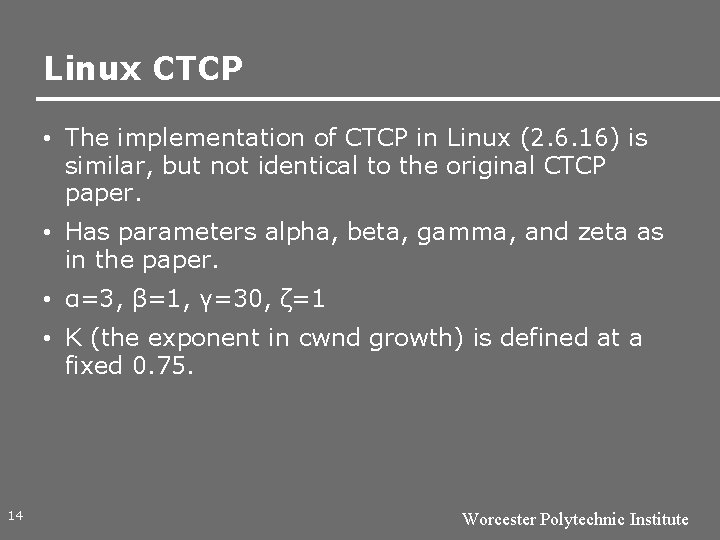 Linux CTCP

• The implementation of CTCP in Linux (2.6.16) is similar, but not identical to the original CTCP paper.

• Has parameters alpha, beta, gamma, and zeta as in the paper.

• $\alpha=3$, $\beta=1$, $\gamma=30$, $\zeta=1$

• K (the exponent in cwnd growth) is defined at a fixed 0.75.

14

Worcester Polytechnic Institute